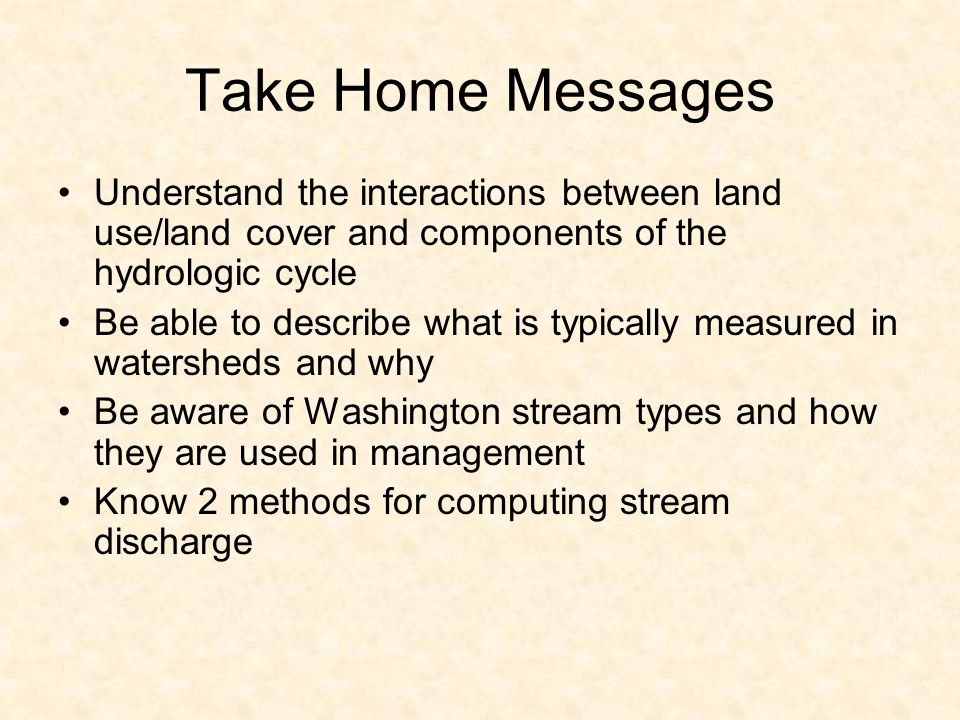 Take Home Messages

• Understand the interactions between land use/land cover and components of the hydrologic cycle
• Be able to describe what is typically measured in watersheds and why
• Be aware of Washington stream types and how they are used in management
• Know 2 methods for computing stream discharge